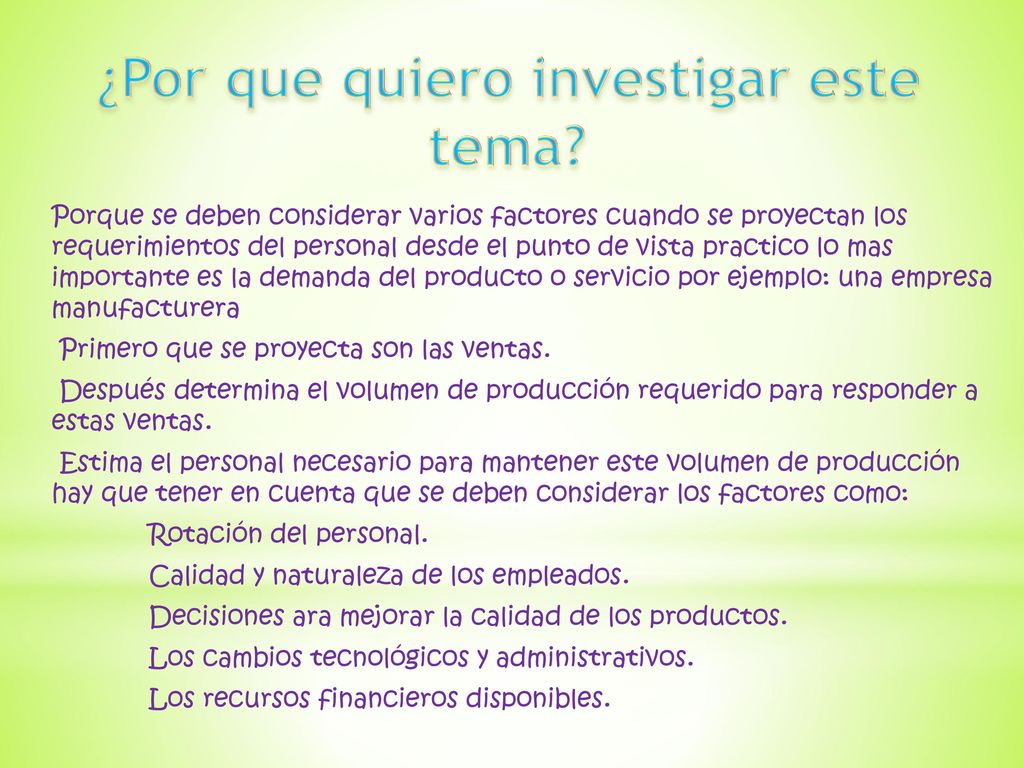 ¿Por que quiero investigar este tema?

Porque se deben considerar varios factores cuando se proyectan los requerimientos del personal desde el punto de vista practico lo mas importante es la demanda del producto o servicio por ejemplo: una empresa manufacturera

Primero que se proyecta son las ventas.

Después determina el volumen de producción requerido para responder a estas ventas.

Estima el personal necesario para mantener este volumen de producción hay que tener en cuenta que se deben considerar los factores como:

Rotación del personal.

Calidad y naturaleza de los empleados.

Decisiones ara mejorar la calidad de los productos.

Los cambios tecnológicos y administrativos.

Los recursos financieros disponibles.